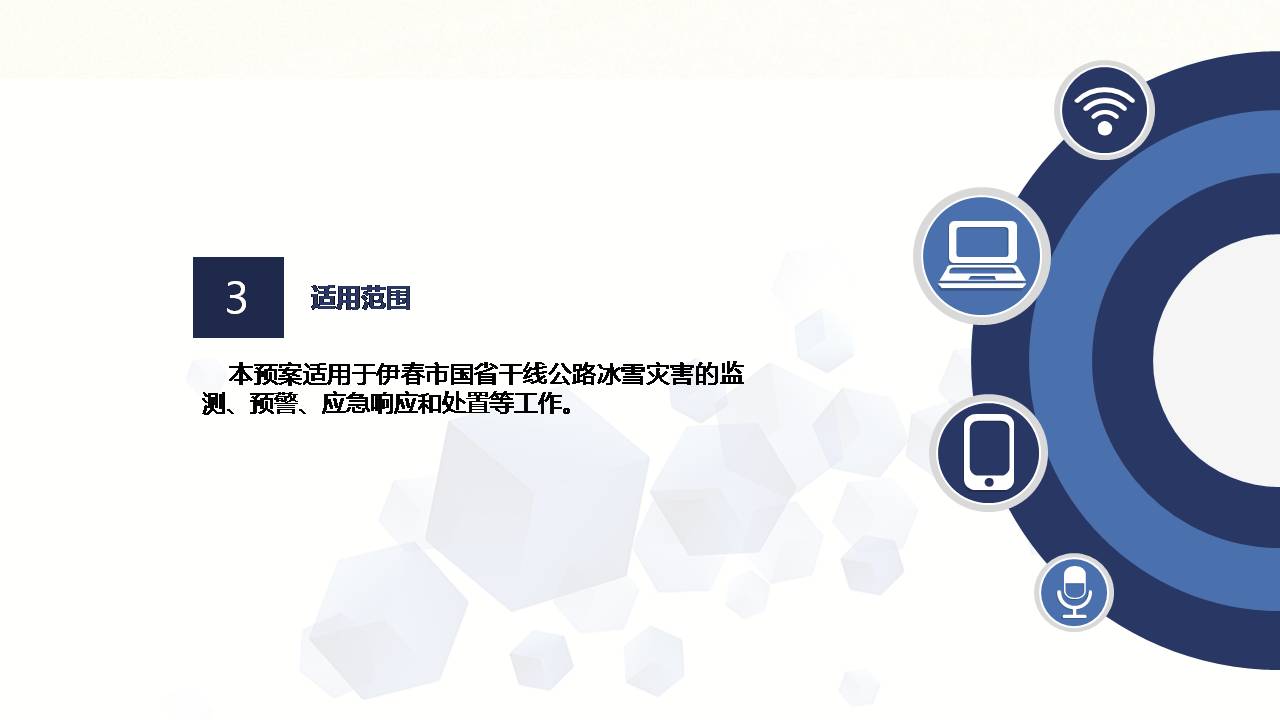 3

适用范围

本预案适用于伊春市国省干线公路冰雪灾害的监测、预警、应急响应和处置等工作。